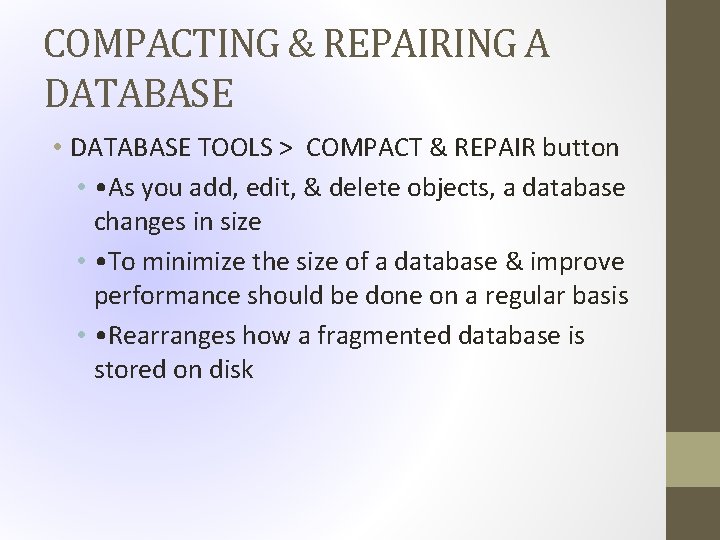 COMPACTING & REPAIRING A DATABASE

• DATABASE TOOLS > COMPACT & REPAIR button

• •As you add, edit, & delete objects, a database changes in size

• •To minimize the size of a database & improve performance should be done on a regular basis

• •Rearranges how a fragmented database is stored on disk